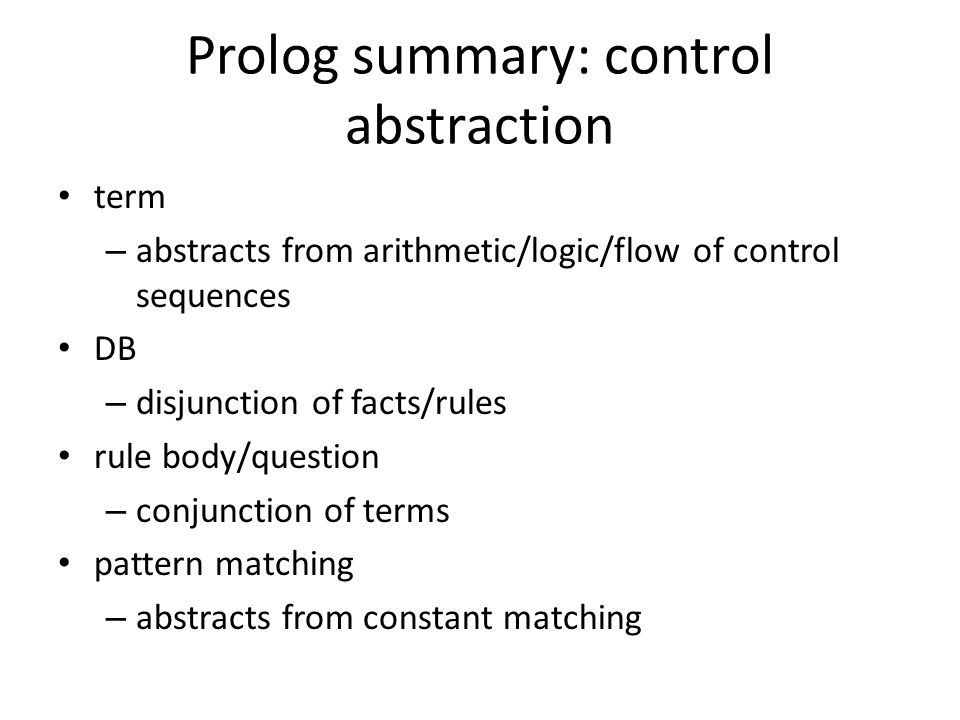 Prolog summary: control abstraction

• term
  – abstracts from arithmetic/logic/flow of control sequences
• DB
  – disjunction of facts/rules
• rule body/question
  – conjunction of terms
• pattern matching
  – abstracts from constant matching